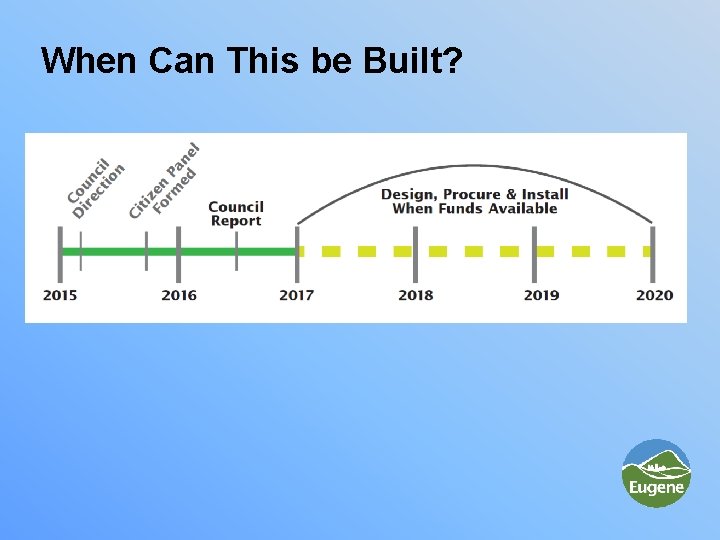 When Can This be Built?

Council Direction

Citizen Panel Formed

Council Report

Design, Procure & Install When Funds Available

2015

2016

2017

2018

2019

2020

Eugene